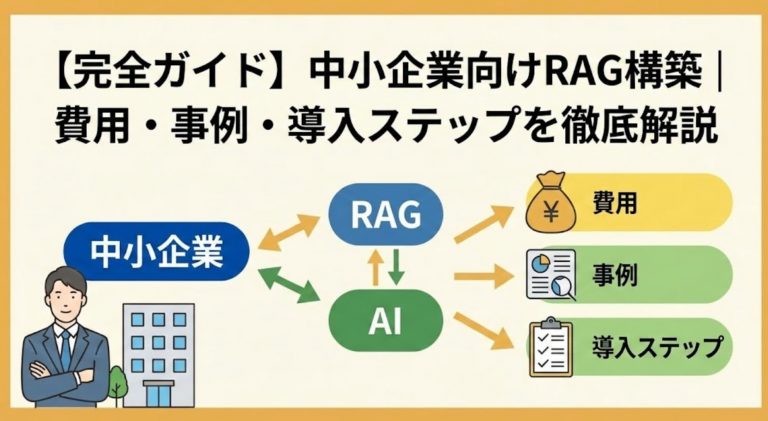 【完全ガイド】中小企業向けRAG構築｜費用・事例・導入ステップを徹底解説

中小企業

RAG

AI

¥

費用

事例

導入ステップ